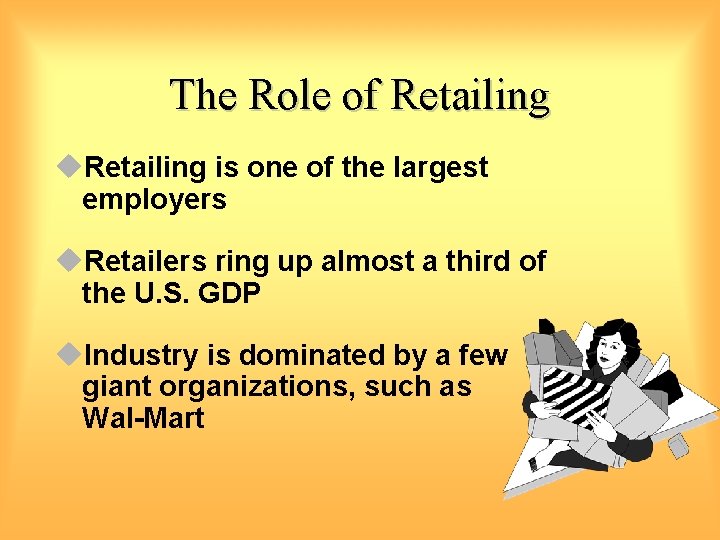 The Role of Retailing

◆Retailing is one of the largest employers

◆Retailers ring up almost a third of the U.S. GDP

◆Industry is dominated by a few giant organizations, such as Wal-Mart